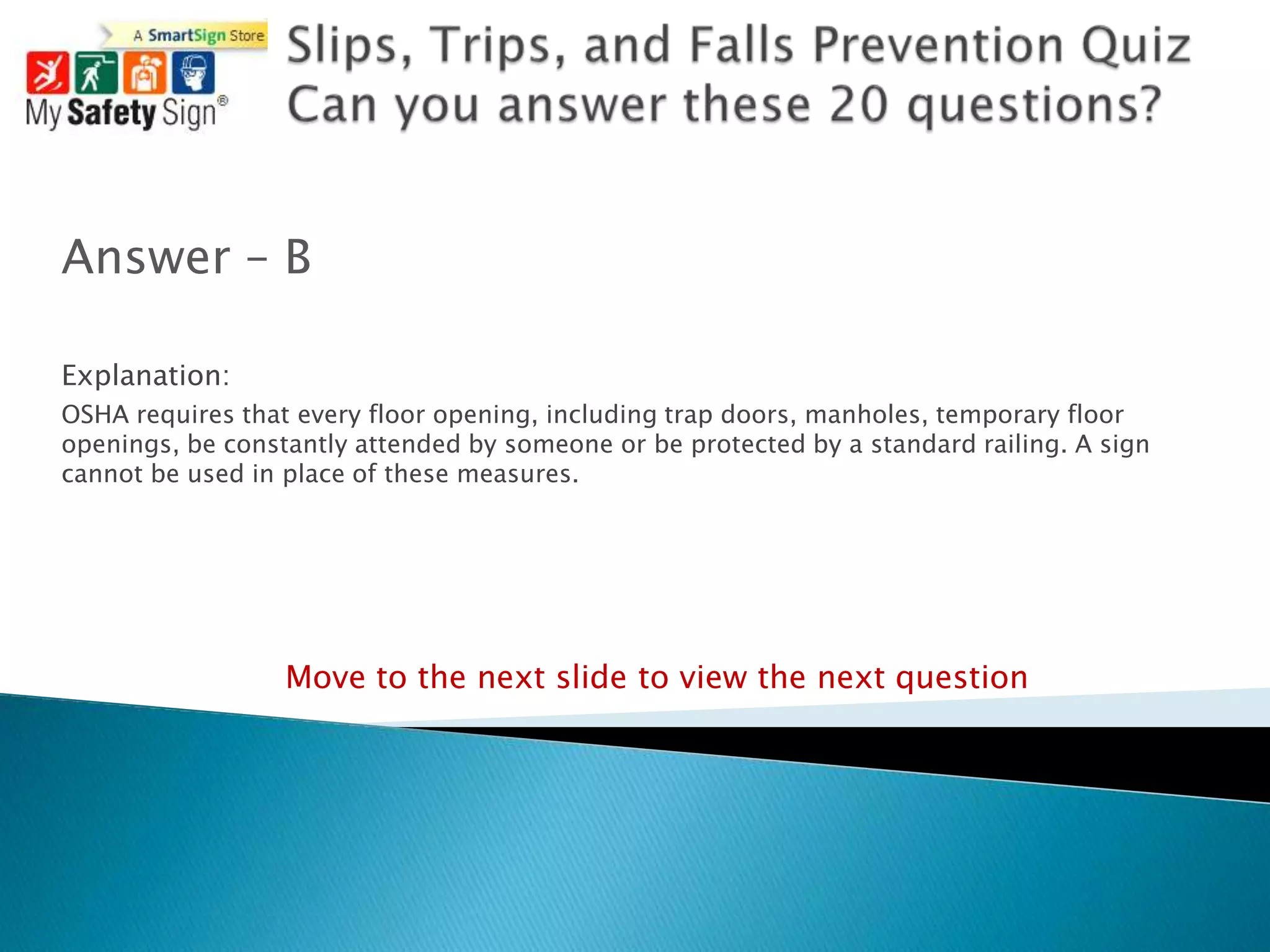 A SmartSign Store
My Safety Sign®

Slips, Trips, and Falls Prevention Quiz
Can you answer these 20 questions?

Answer – B

Explanation:

OSHA requires that every floor opening, including trap doors, manholes, temporary floor openings, be constantly attended by someone or be protected by a standard railing. A sign cannot be used in place of these measures.

Move to the next slide to view the next question